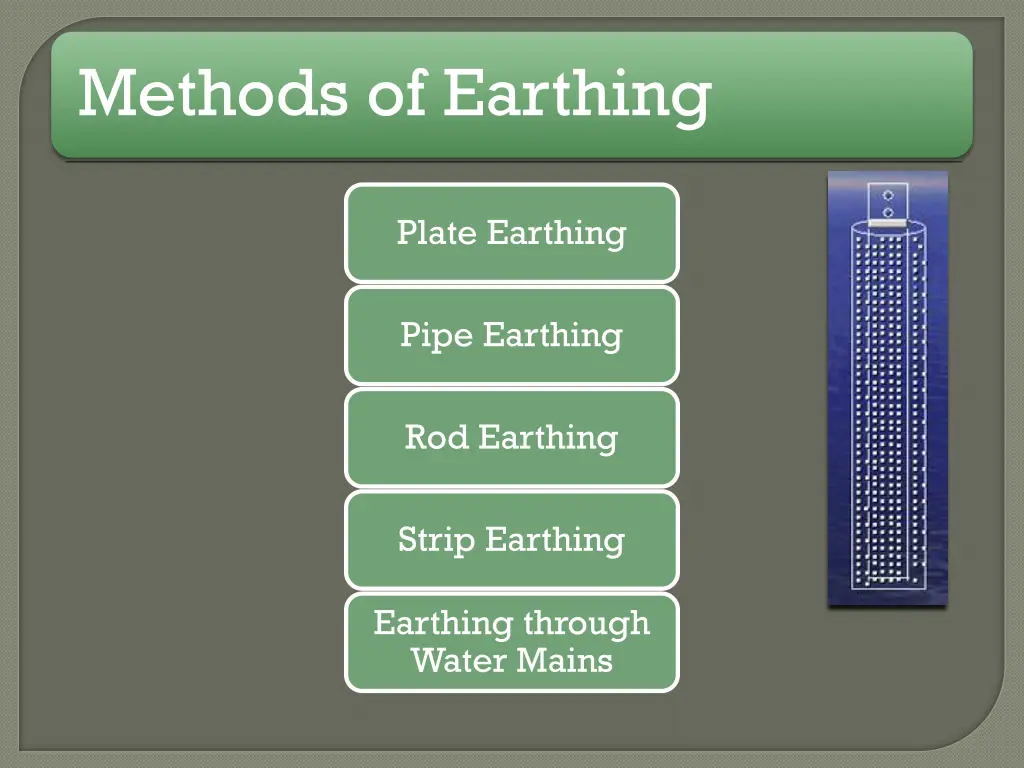 Methods of Earthing

Plate Earthing

Pipe Earthing

Rod Earthing

Strip Earthing

Earthing through Water Mains